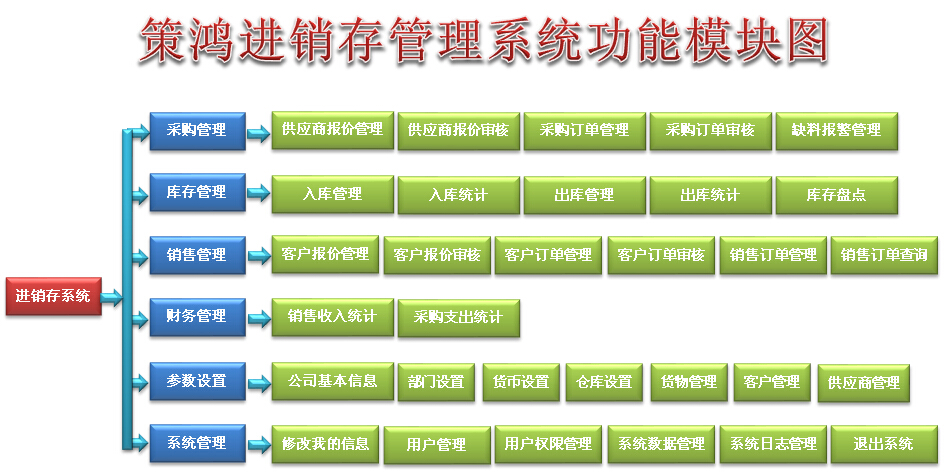 策鸿进销存管理系统功能模块图

进销存系统

采购管理
供应商报价管理
供应商报价审核
采购订单管理
采购订单审核
缺料报警管理

库存管理
入库管理
入库统计
出库管理
出库统计
库存盘点

销售管理
客户报价管理
客户报价审核
客户订单管理
客户订单审核
销售订单管理
销售订单查询

财务管理
销售收入统计
采购支出统计

参数设置
公司基本信息
部门设置
货币设置
仓库设置
货物管理
客户管理
供应商管理

系统管理
修改我的信息
用户管理
用户权限管理
系统数据管理
系统日志管理
退出系统